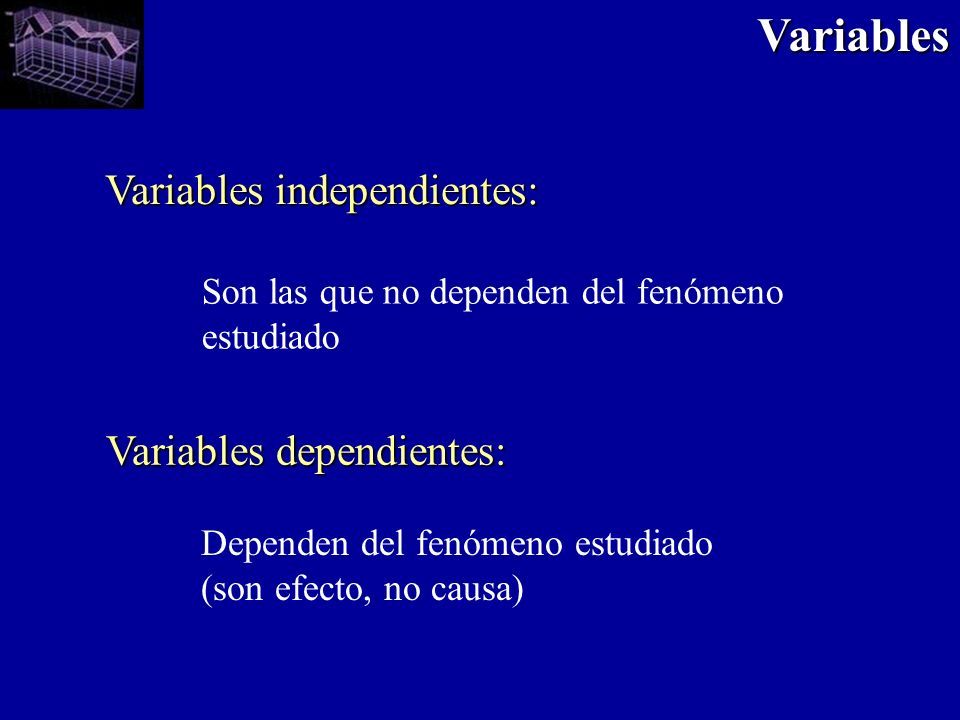 Variables

Variables independientes:

Son las que no dependen del fenómeno estudiado

Variables dependientes:

Dependen del fenómeno estudiado (son efecto, no causa)